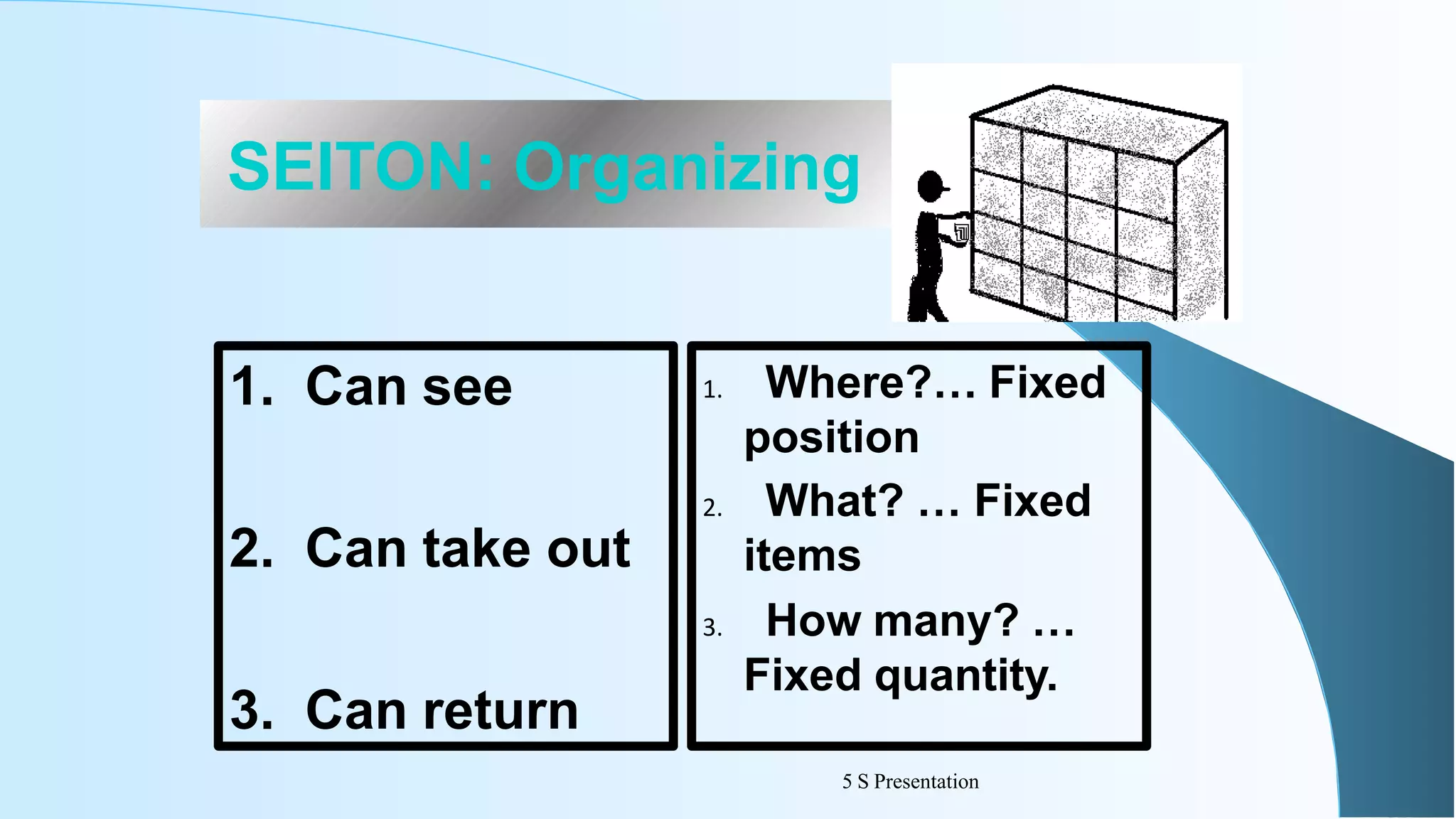 SEITON: Organizing

1. Can see

2. Can take out

3. Can return

1. Where?… Fixed position
2. What? … Fixed items
3. How many? … Fixed quantity.

5 S Presentation